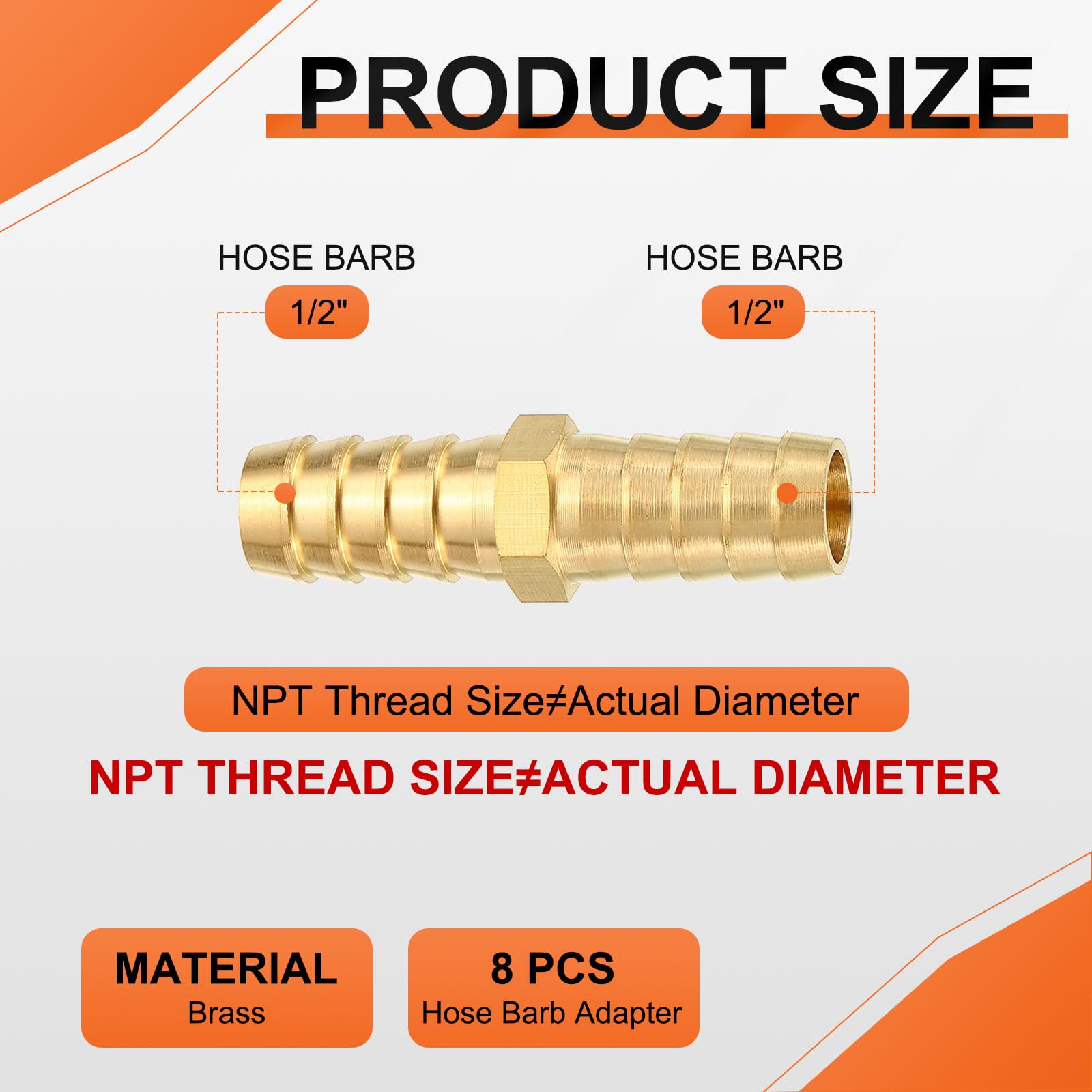 PRODUCT SIZE

HOSE BARB

1/2"

HOSE BARB

1/2"

NPT Thread Size≠Actual Diameter

NPT THREAD SIZE≠ACTUAL DIAMETER

MATERIAL
Brass

8 PCS
Hose Barb Adapter